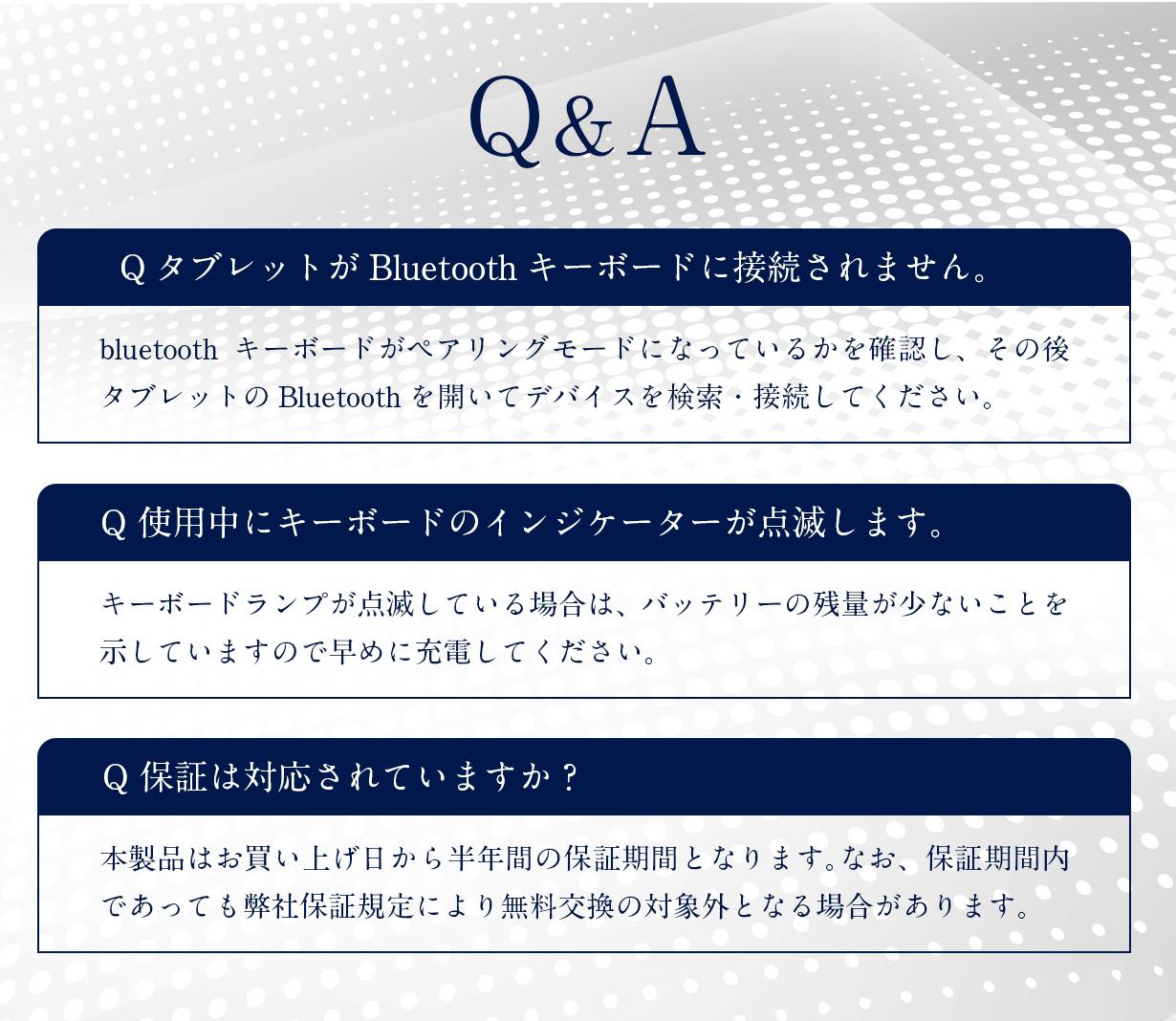 Q&A

Q タブレットが Bluetooth キーボードに接続されません。

bluetooth キーボードがペアリングモードになっているかを確認し、その後タブレットの Bluetooth を開いてデバイスを検索・接続してください。

Q 使用中にキーボードのインジケーターが点滅します。

キーボードランプが点滅している場合は、バッテリーの残量が少ないことを示していますので早めに充電してください。

Q 保証は対応されていますか？

本製品はお買い上げ日から半年間の保証期間となります。なお、保証期間内であっても弊社保証規定により無料交換の対象外となる場合があります。